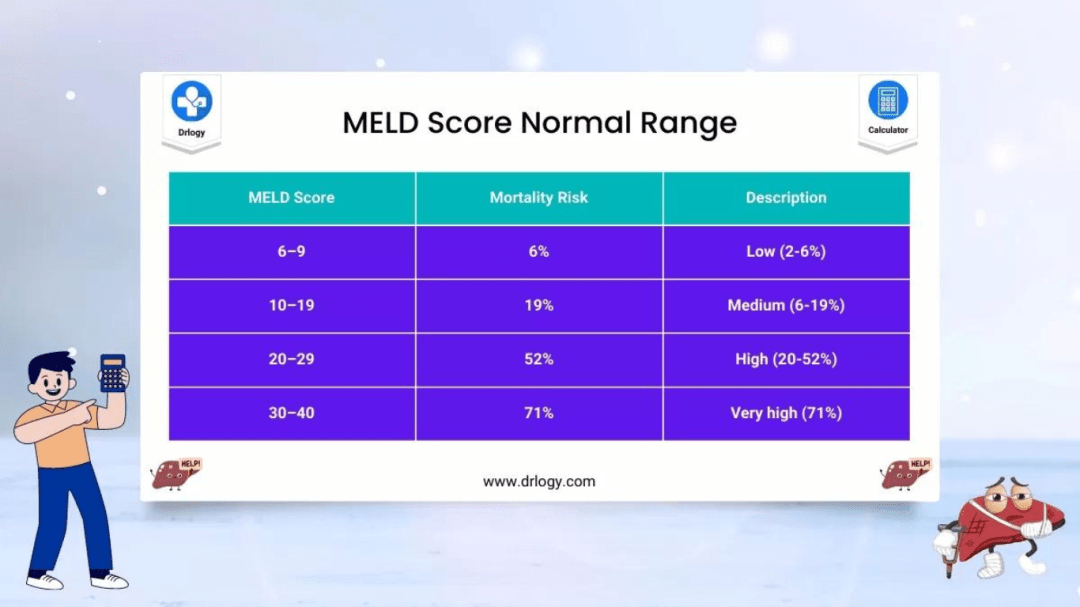 Drlogy

MELD Score Normal Range

Calculator

| MELD Score | Mortality Risk | Description |
|---|---|---|
| 6–9 | 6% | Low (2-6%) |
| 10–19 | 19% | Medium (6-19%) |
| 20–29 | 52% | High (20-52%) |
| 30–40 | 71% | Very high (71%) |

HELP!

www.drlogy.com

HELP!